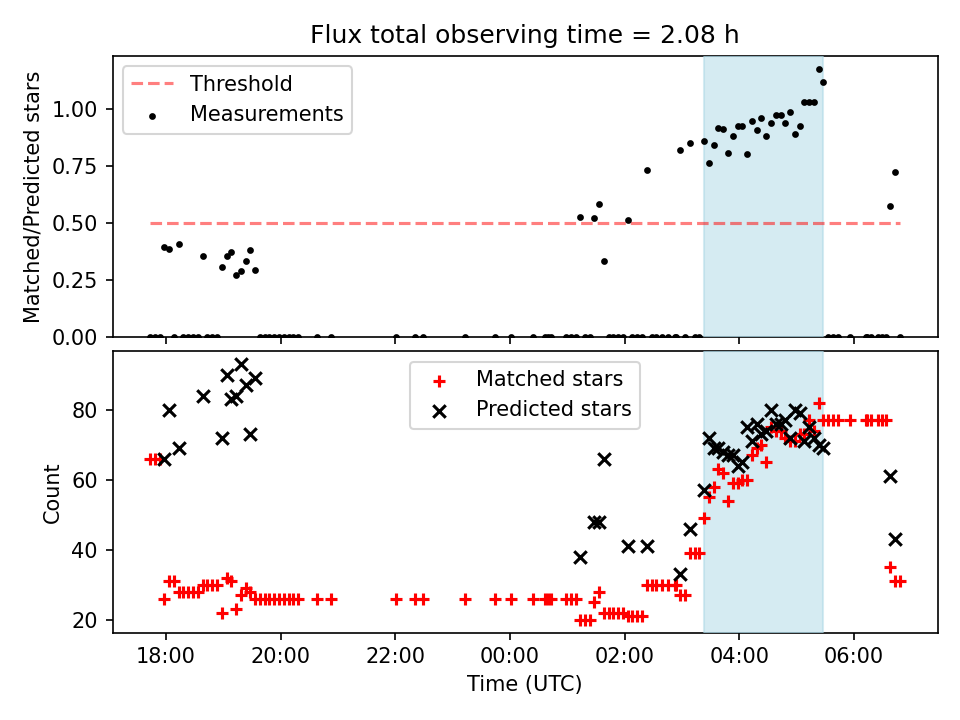 Flux total observing time = 2.08 h

Threshold
Measurements

Matched/Predicted stars

1.00
0.75
0.50
0.25
0.00

Matched stars
Predicted stars

Count

80
60
40
20

18:00
20:00
22:00
00:00
02:00
04:00
06:00

Time (UTC)